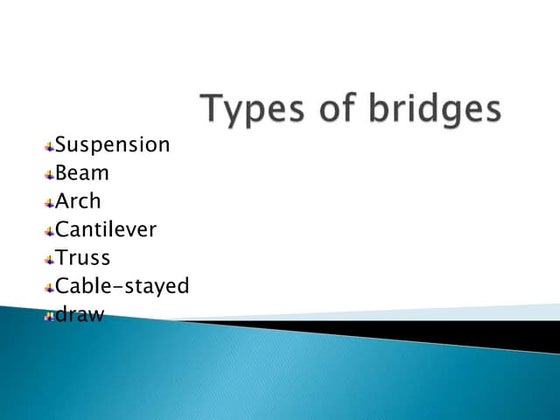 Types of bridges

Suspension
Beam
Arch
Cantilever
Truss
Cable-stayed
draw